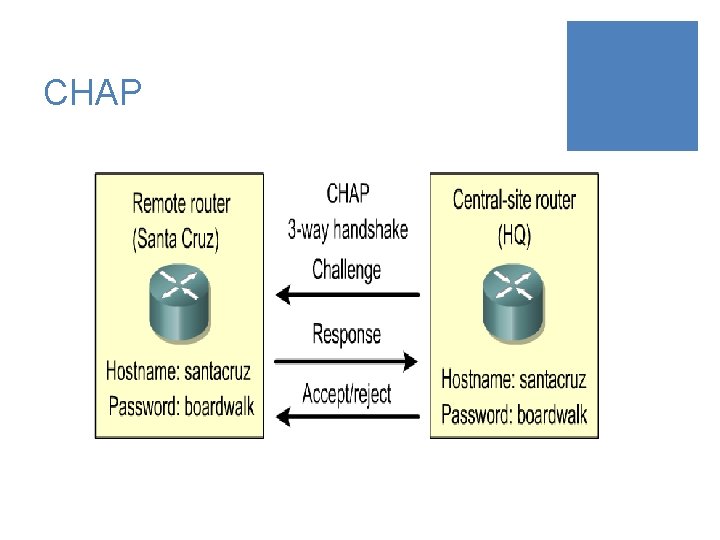 CHAP

Remote router
(Santa Cruz)

Hostname: santacruz
Password: boardwalk

CHAP
3-way handshake
Challenge

Response

Accept/reject

Central-site router
(HQ)

Hostname: santacruz
Password: boardwalk